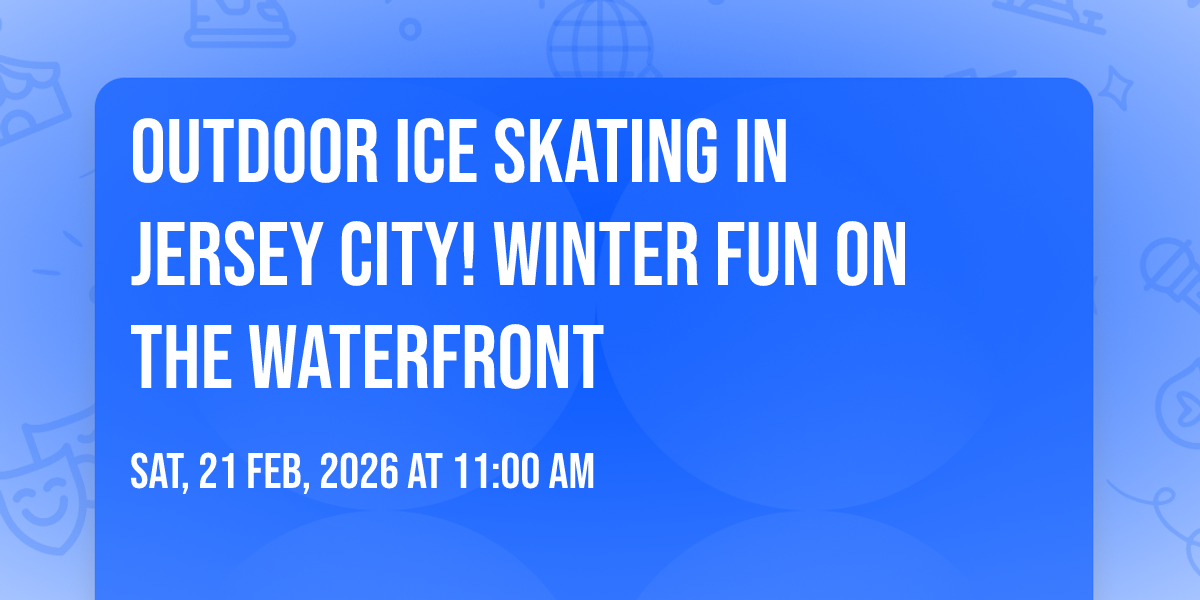 OUTDOOR ICE SKATING IN JERSEY CITY! WINTER FUN ON THE WATERFRONT

SAT, 21 FEB, 2026 AT 11:00 AM